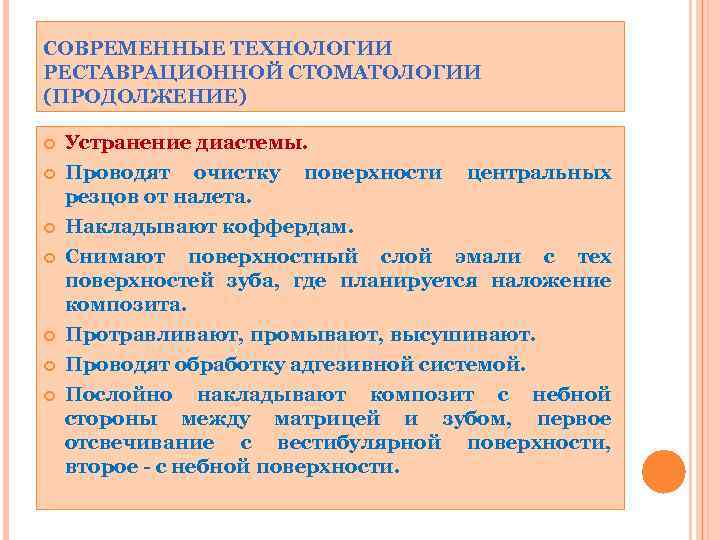 СОВРЕМЕННЫЕ ТЕХНОЛОГИИ РЕСТАВРАЦИОННОЙ СТОМАТОЛОГИИ (ПРОДОЛЖЕНИЕ)

Устранение диастемы.

Проводят очистку поверхности центральных резцов от налета.

Накладывают коффердам.

Снимают поверхностный слой эмали с тех поверхностей зуба, где планируется наложение композита.

Протравливают, промывают, высушивают.

Проводят обработку адгезивной системой.

Послойно накладывают композит с небной стороны между матрицей и зубом, первое отсвечивание с вестибулярной поверхности, второе - с небной поверхности.